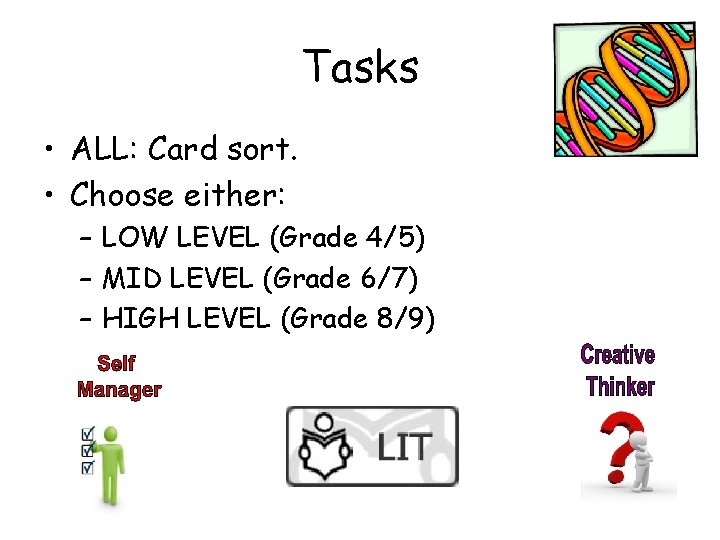 Tasks

• ALL: Card sort.
• Choose either:
  – LOW LEVEL (Grade 4/5)
  – MID LEVEL (Grade 6/7)
  – HIGH LEVEL (Grade 8/9)

Self Manager

LIT

Creative Thinker